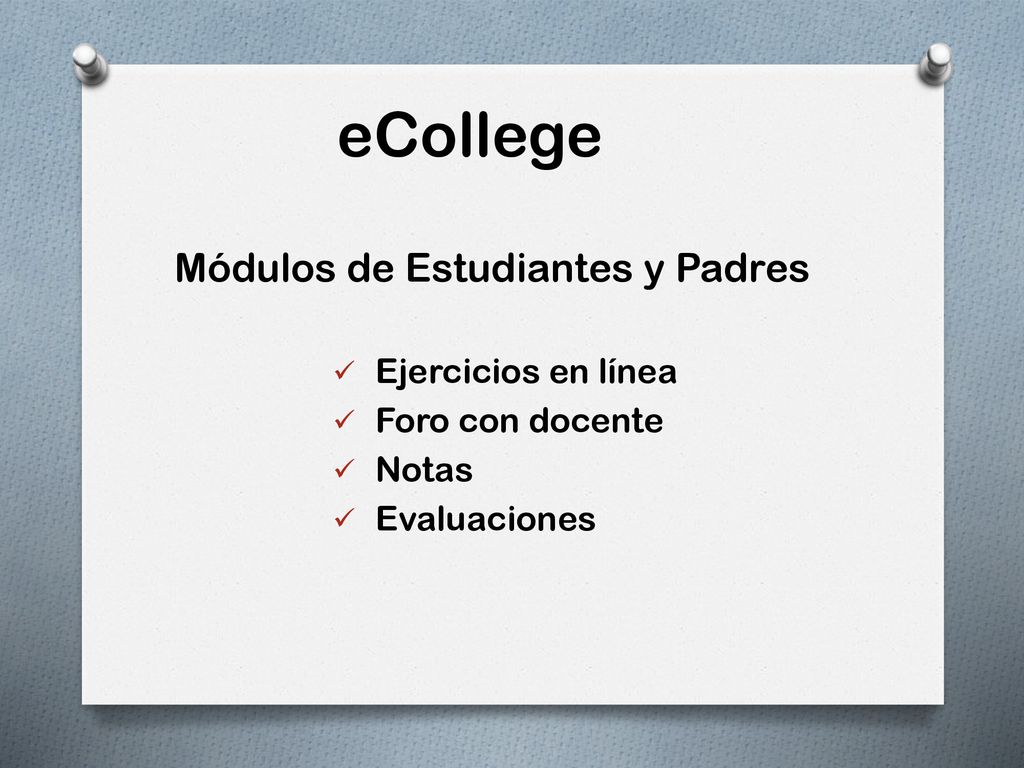 eCollege

Módulos de Estudiantes y Padres

✓ Ejercicios en línea
✓ Foro con docente
✓ Notas
✓ Evaluaciones